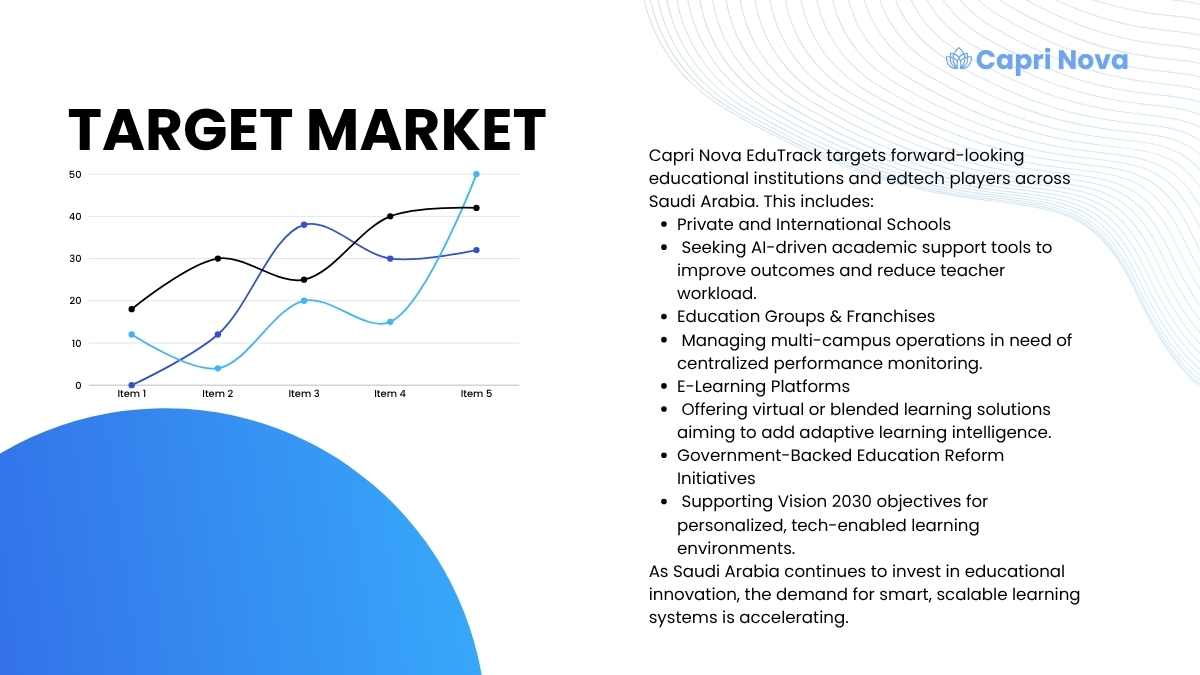 Capri Nova

TARGET MARKET

50
40
30
20
10
0
Item 1
Item 2
Item 3
Item 4
Item 5

Capri Nova EduTrack targets forward-looking educational institutions and edtech players across Saudi Arabia. This includes:
- Private and International Schools
- Seeking AI-driven academic support tools to improve outcomes and reduce teacher workload.
- Education Groups & Franchises
- Managing multi-campus operations in need of centralized performance monitoring.
- E-Learning Platforms
- Offering virtual or blended learning solutions aiming to add adaptive learning intelligence.
- Government-Backed Education Reform Initiatives
- Supporting Vision 2030 objectives for personalized, tech-enabled learning environments.

As Saudi Arabia continues to invest in educational innovation, the demand for smart, scalable learning systems is accelerating.